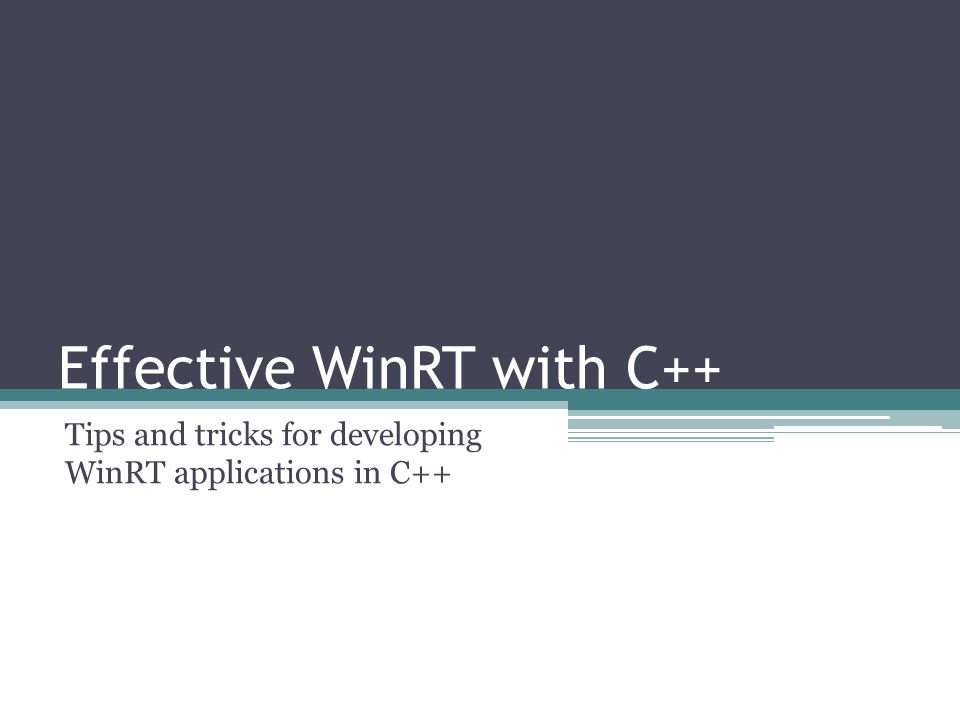 Effective WinRT with C++

Tips and tricks for developing WinRT applications in C++